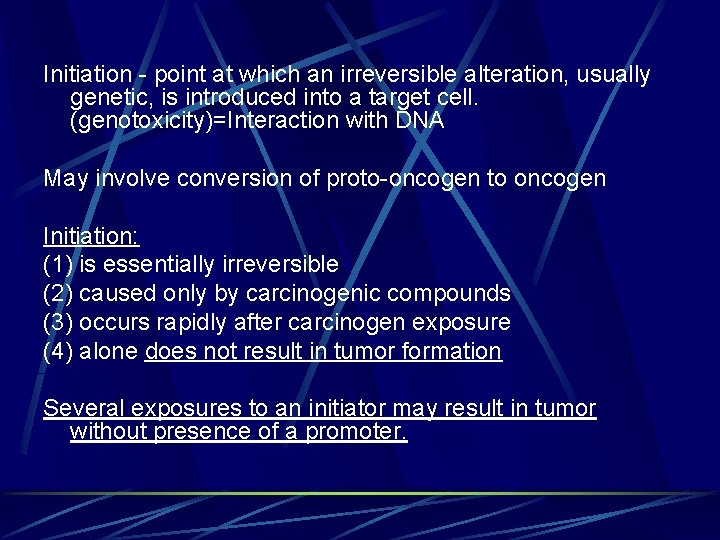 Initiation - point at which an irreversible alteration, usually genetic, is introduced into a target cell. (genotoxicity)=Interaction with DNA

May involve conversion of proto-oncogen to oncogen

Initiation:
(1) is essentially irreversible
(2) caused only by carcinogenic compounds
(3) occurs rapidly after carcinogen exposure
(4) alone does not result in tumor formation

Several exposures to an initiator may result in tumor without presence of a promoter.